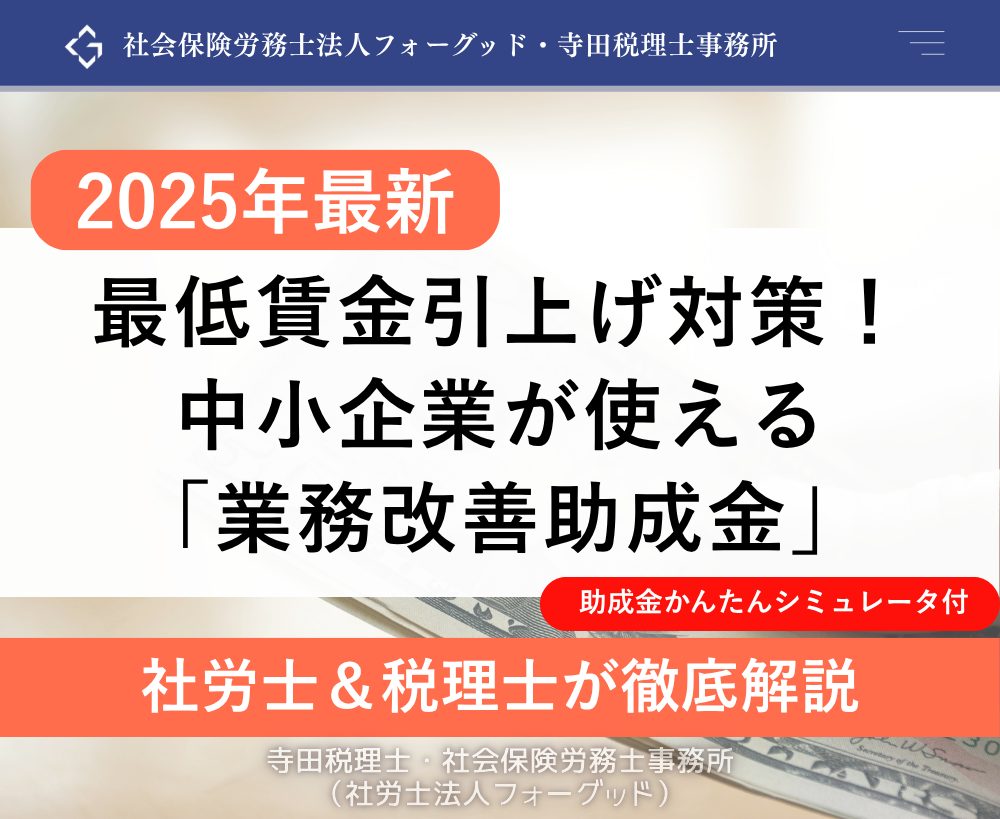 社会保険労務士法人フォーグッド・寺田税理士事務所

2025年最新

最低賃金引上げ対策！
中小企業が使える
「業務改善助成金」

助成金かんたんシミュレータ付

社労士＆税理士が徹底解説

寺田税理士・社会保険労務士事務所
（社労士法人フォーグッド）